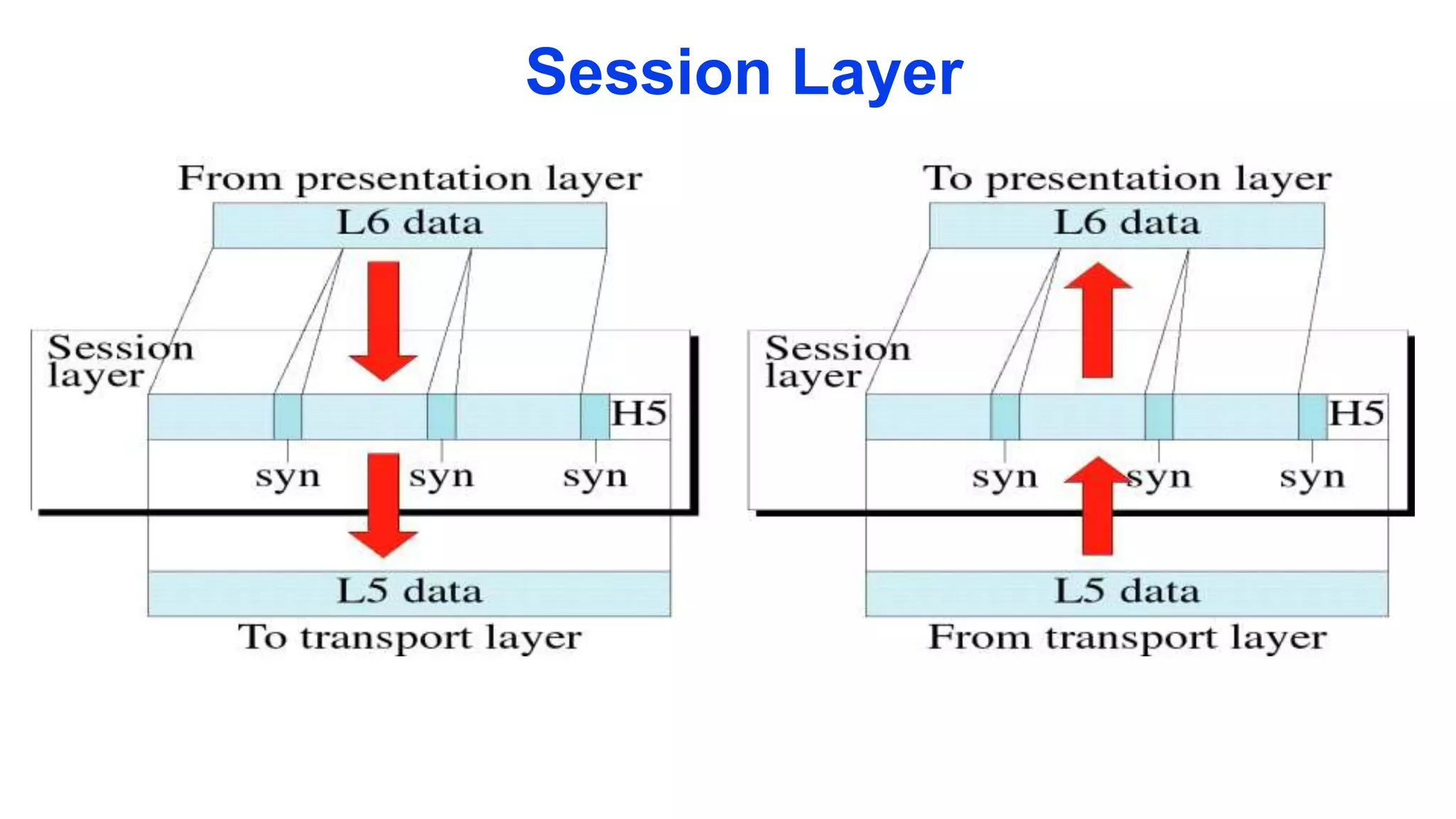 Session Layer

From presentation layer
L6 data
Session layer
H5
syn
syn
syn
L5 data
To transport layer

To presentation layer
L6 data
Session layer
H5
syn
syn
syn
L5 data
From transport layer